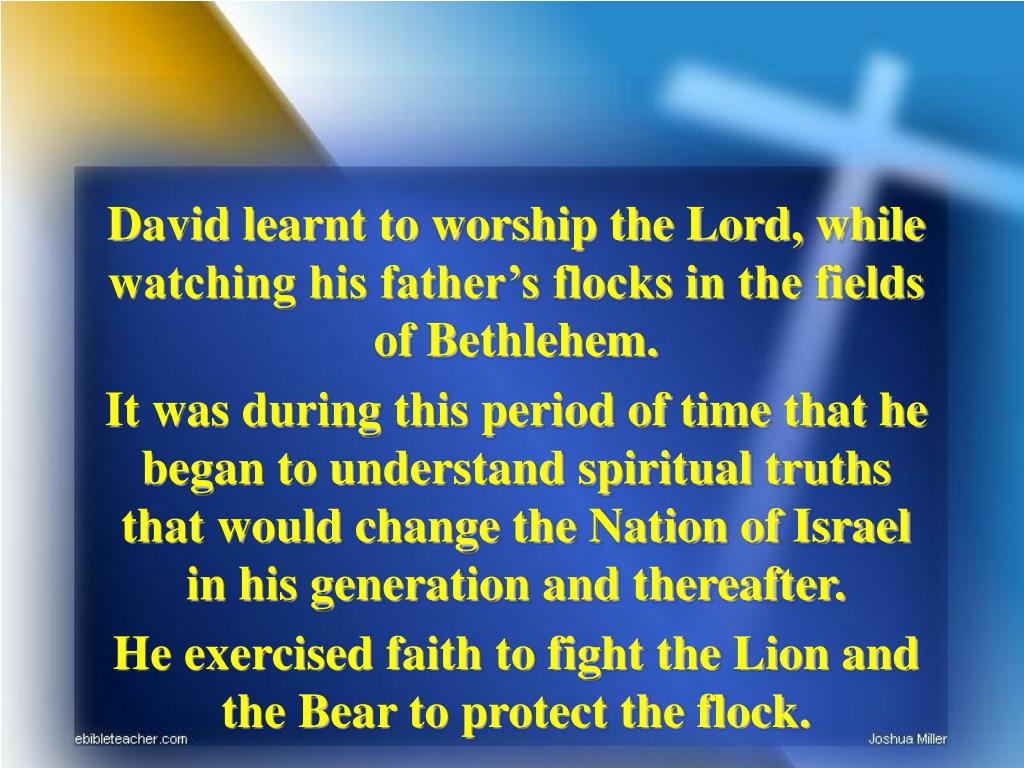 David learnt to worship the Lord, while watching his father’s flocks in the fields of Bethlehem.

It was during this period of time that he began to understand spiritual truths that would change the Nation of Israel in his generation and thereafter.

He exercised faith to fight the Lion and the Bear to protect the flock.

ebibleteacher.com

Joshua Miller